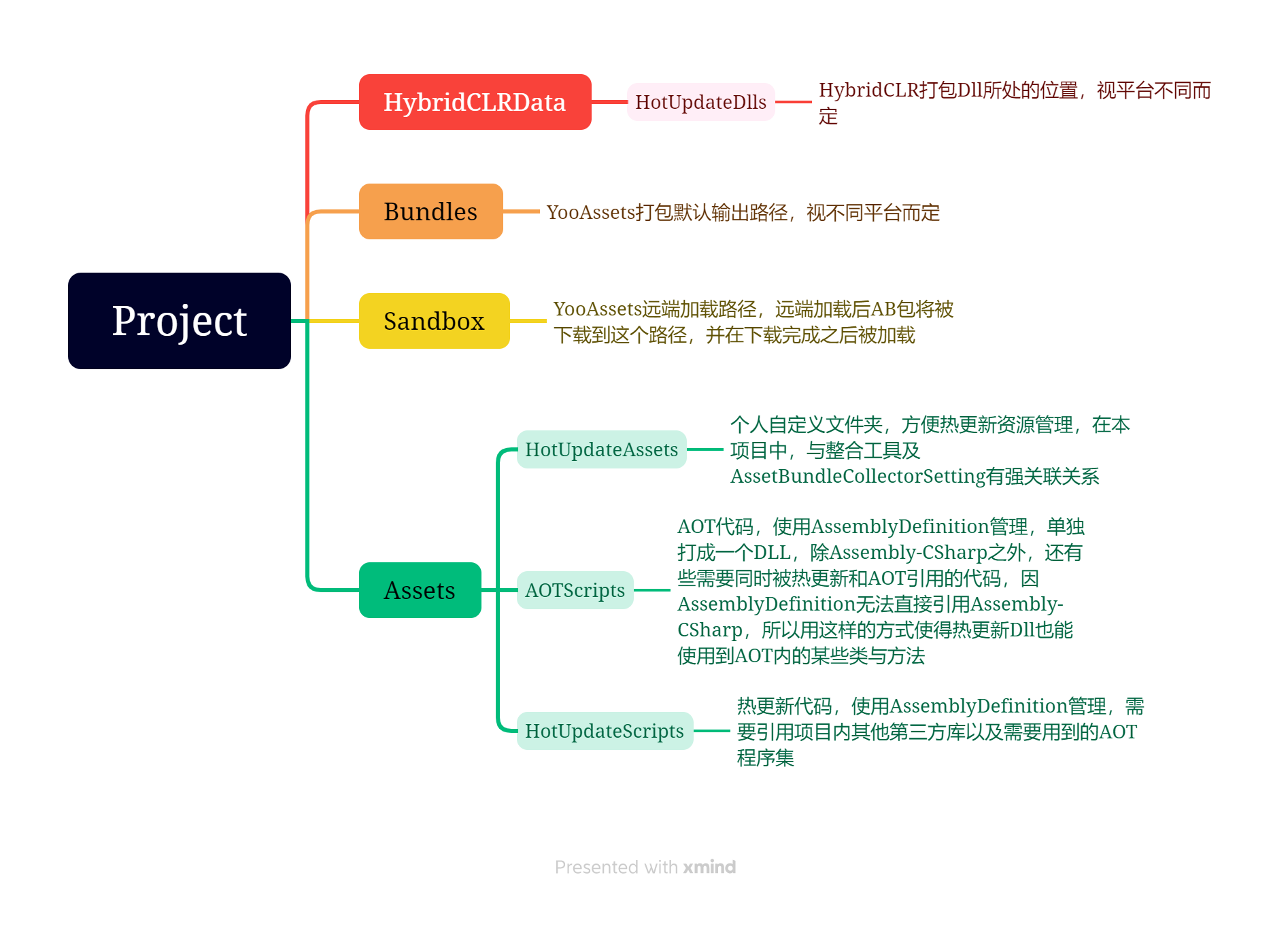 Project

HybridCLRData

HotUpdateDlls

HybridCLR打包Dll所处的位置，视平台不同而定

Bundles

YooAssets打包默认输出路径，视不同平台而定

Sandbox

YooAssets远端加载路径，远端加载后AB包将被下载到这个路径，并在下载完成之后被加载

Assets

HotUpdateAssets

个人自定义文件夹，方便热更新资源管理，在本项目中，与整合工具及AssetBundleCollectorSetting有强关联关系

AOTScripts

AOT代码，使用AssemblyDefinition管理，单独打成一个DLL，除Assembly-CSharp之外，还有些需要同时被热更新和AOT引用的代码，因AssemblyDefinition无法直接引用Assembly-CSharp，所以用这样的方式使得热更新Dll也能使用到AOT内的某些类与方法

HotUpdateScripts

热更新代码，使用AssemblyDefinition管理，需要引用项目内其他第三方库以及需要用到的AOT程序集

Presented with xmind